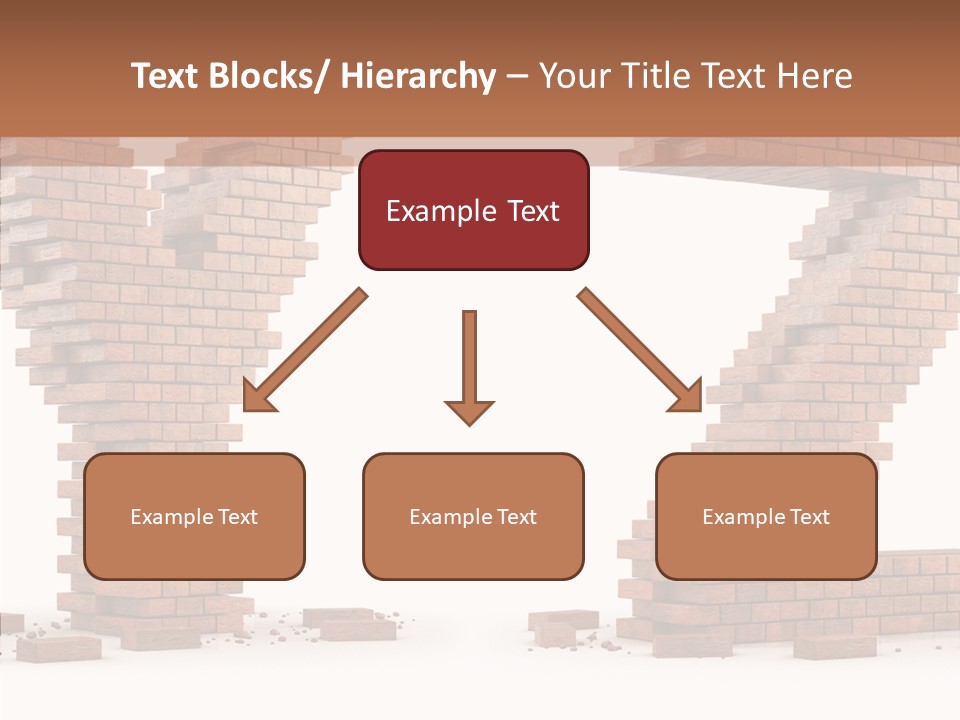 Text Blocks/ Hierarchy – Your Title Text Here

Example Text

Example Text

Example Text

Example Text